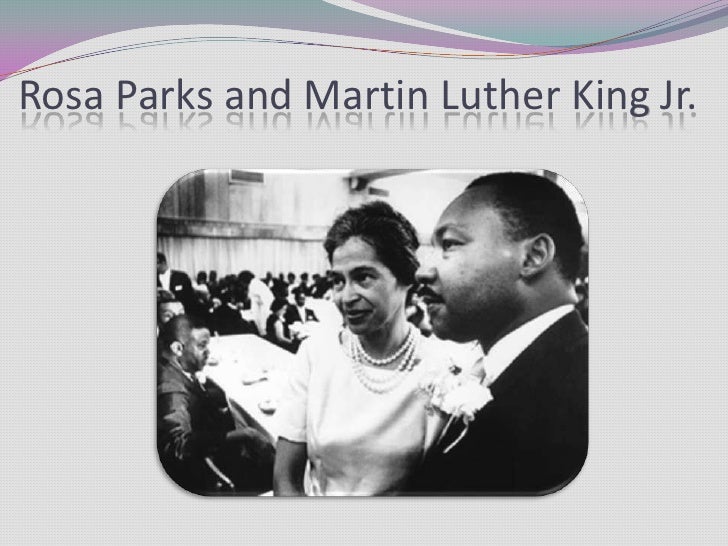 Rosa Parks and Martin Luther King Jr.